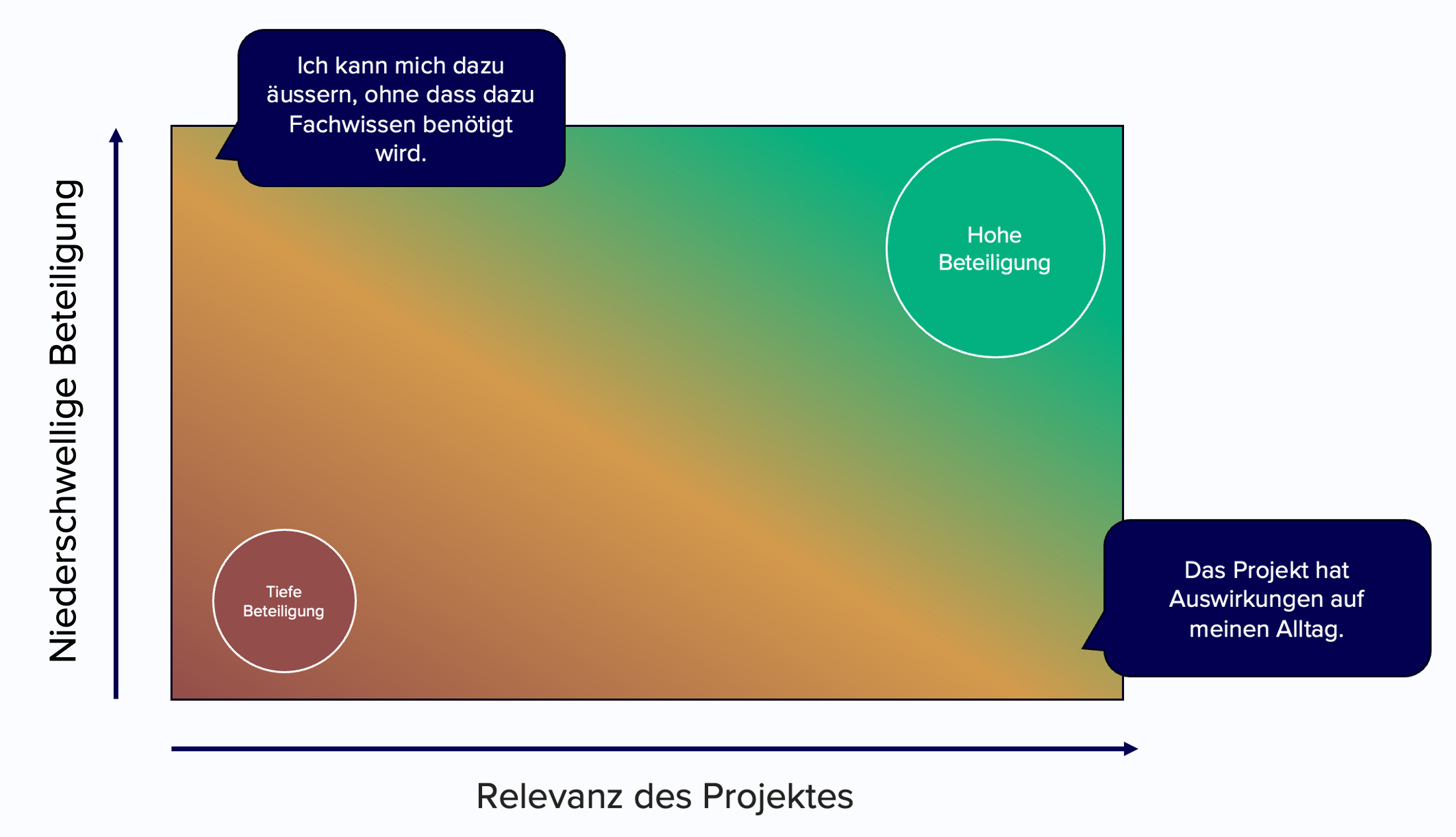 Ich kann mich dazu äussern, ohne dass dazu Fachwissen benötigt wird.

Niederschwellige Beteiligung

Hohe Beteiligung

Tiefe Beteiligung

Das Projekt hat Auswirkungen auf meinen Alltag.

Relevanz des Projektes